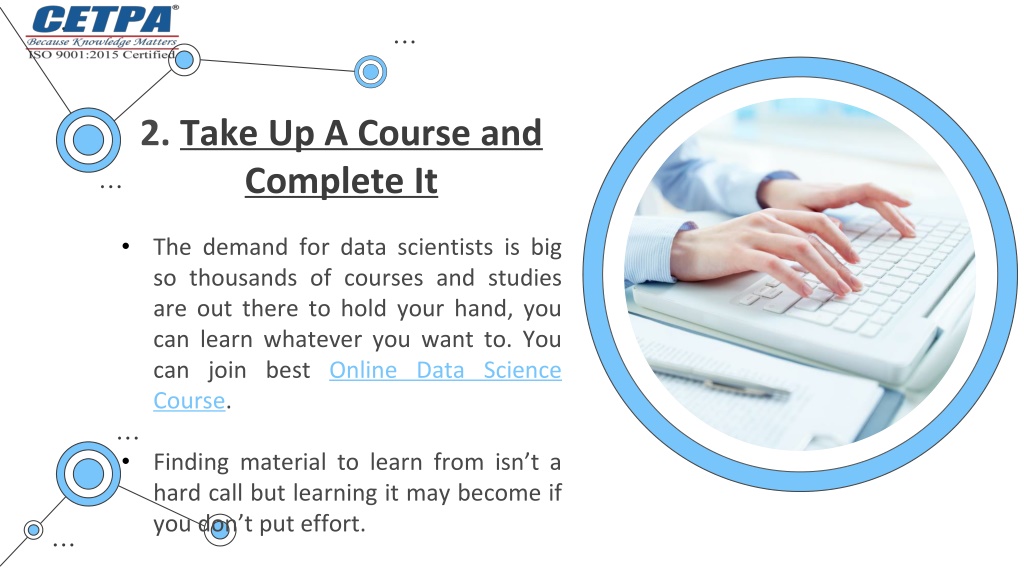 CETPA®
Because Knowledge Matters
ISO 9001:2015 Certified

…

2. Take Up A Course and Complete It

…

• The demand for data scientists is big so thousands of courses and studies are out there to hold your hand, you can learn whatever you want to. You can join best Online Data Science Course.

…

• Finding material to learn from isn't a hard call but learning it may become if you don't put effort.

…